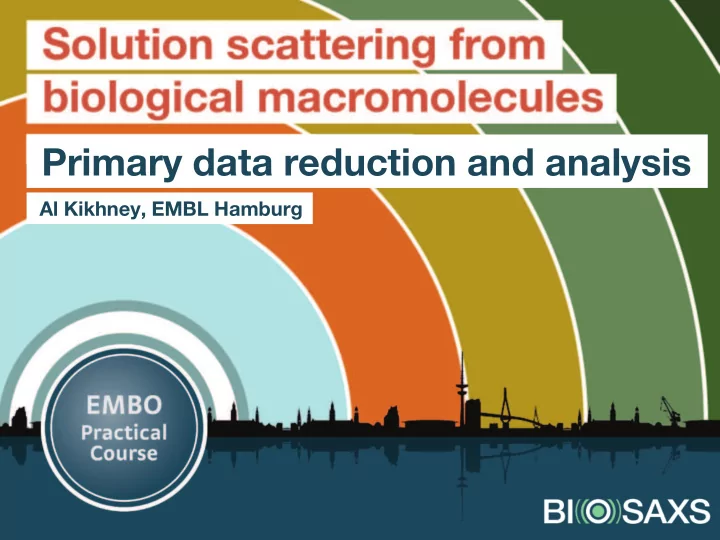 Solution scattering from biological macromolecules

Primary data reduction and analysis

Al Kikhney, EMBL Hamburg

EMBO Practical Course

BIOSAXS